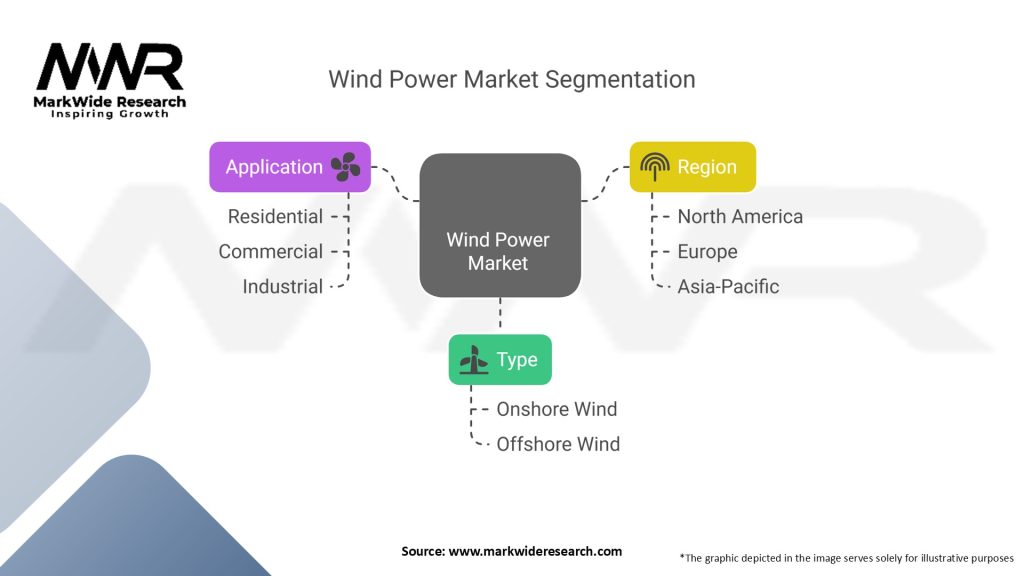 MWR
MarkWide Research
Inspiring Growth

Wind Power Market Segmentation

Application
Residential
Commercial
Industrial

Wind Power Market

Region
North America
Europe
Asia-Pacific

Type
Onshore Wind
Offshore Wind

Source: www.markwideresearch.com

*The graphic depicted in the image serves solely for illustrative purposes